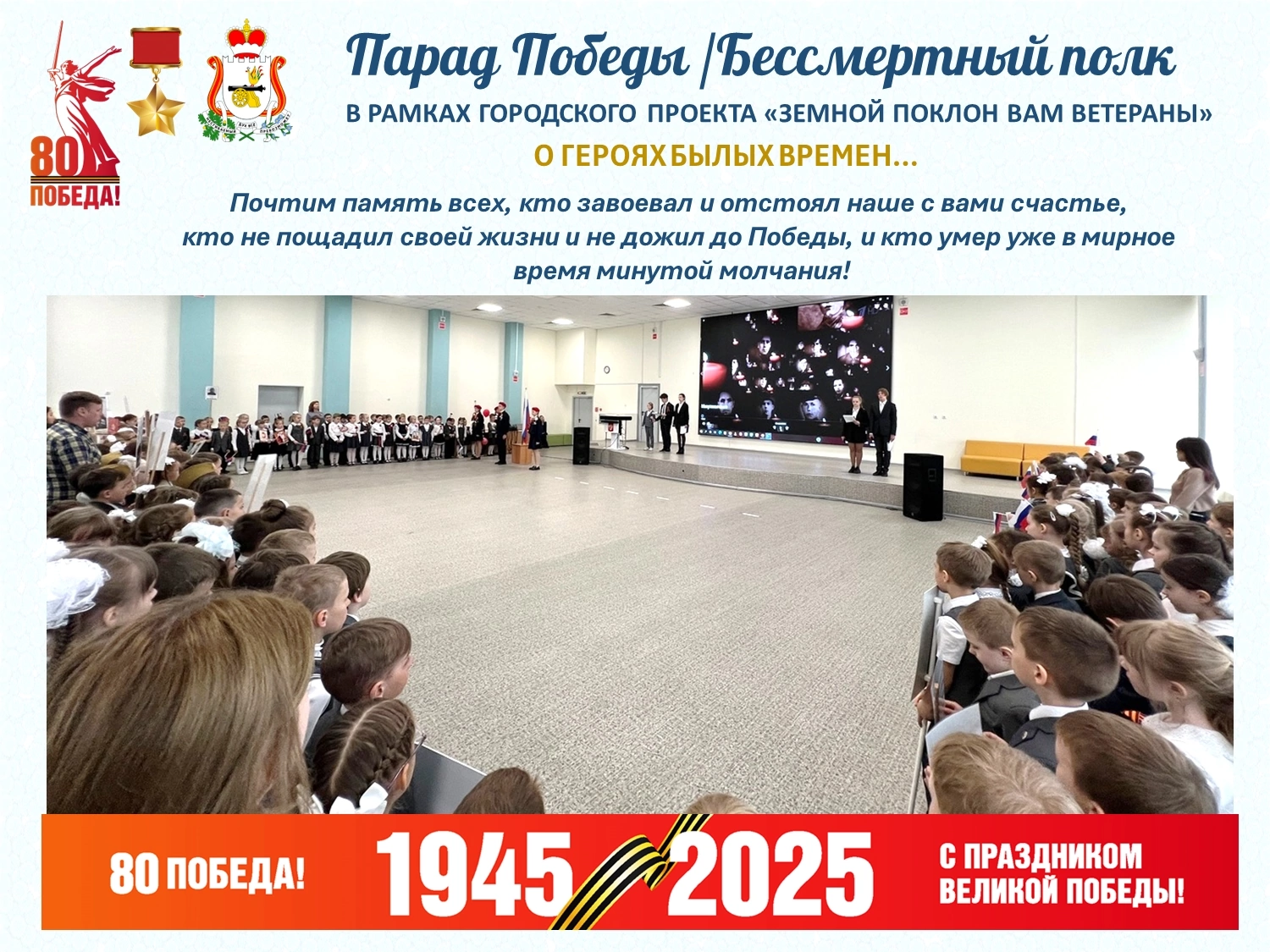 80
ПОБЕДА!

Парад Победы |Бессмертный полк

В РАМКАХ ГОРОДСКОГО ПРОЕКТА «ЗЕМНОЙ ПОКЛОН ВАМ ВЕТЕРАНЫ»

О ГЕРОЯХ БЫЛЫХ ВРЕМЕН...

Почтим память всех, кто завоевал и отстоял наше с вами счастье, кто не пощадил своей жизни и не дожил до Победы, и кто умер уже в мирное время минутой молчания!

80 ПОБЕДА! 1945 2025 С ПРАЗДНИКОМ ВЕЛИКОЙ ПОБЕДЫ!